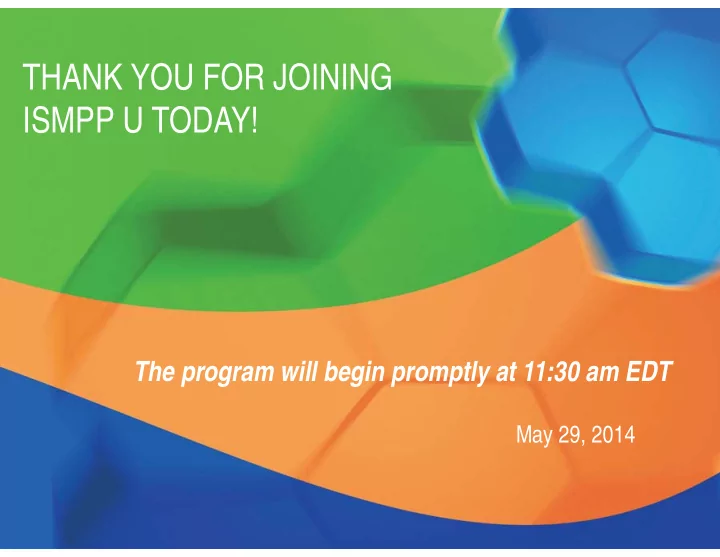 THANK YOU FOR JOINING ISMPP U TODAY!

The program will begin promptly at 11:30 am EDT

May 29, 2014